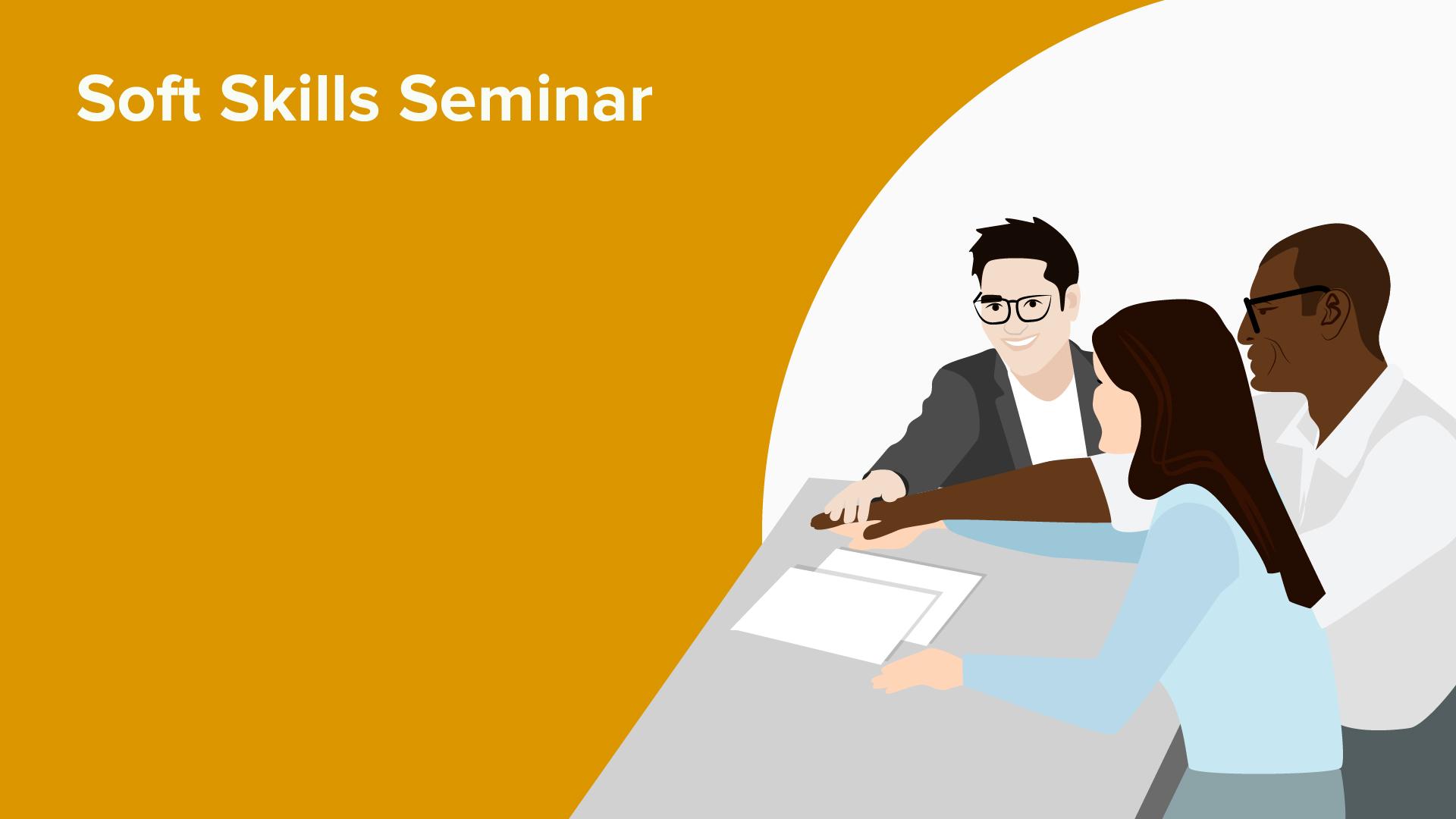 Soft Skills Seminar